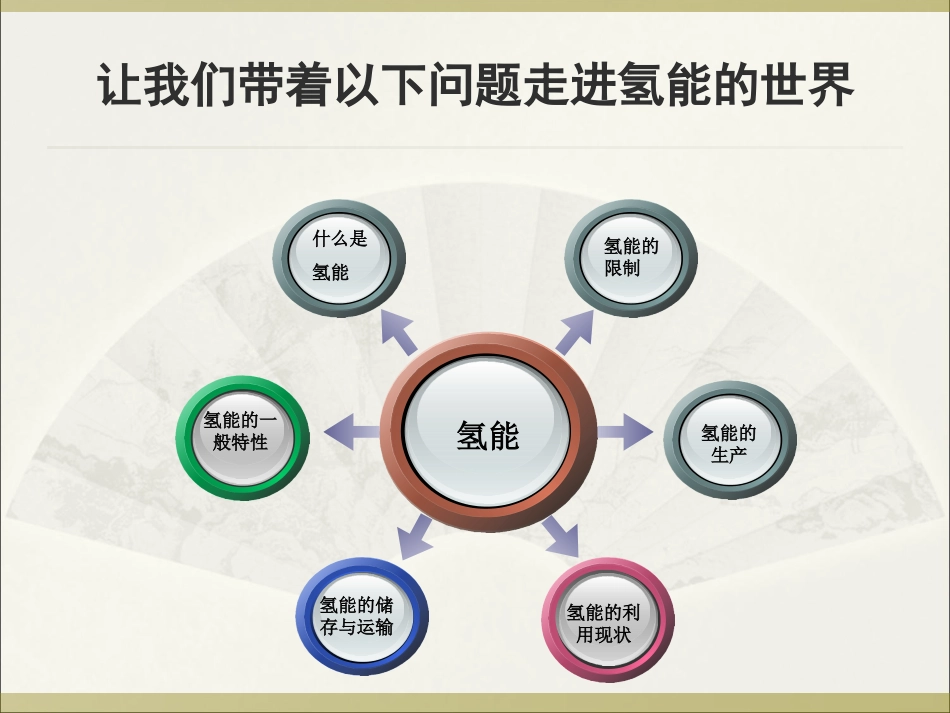 让我们带着以下问题走进氢能的世界

什么是氢能

氢能的限制

氢能的一般特性

氢能

氢能的生产

氢能的储存与运输

氢能的利用现状